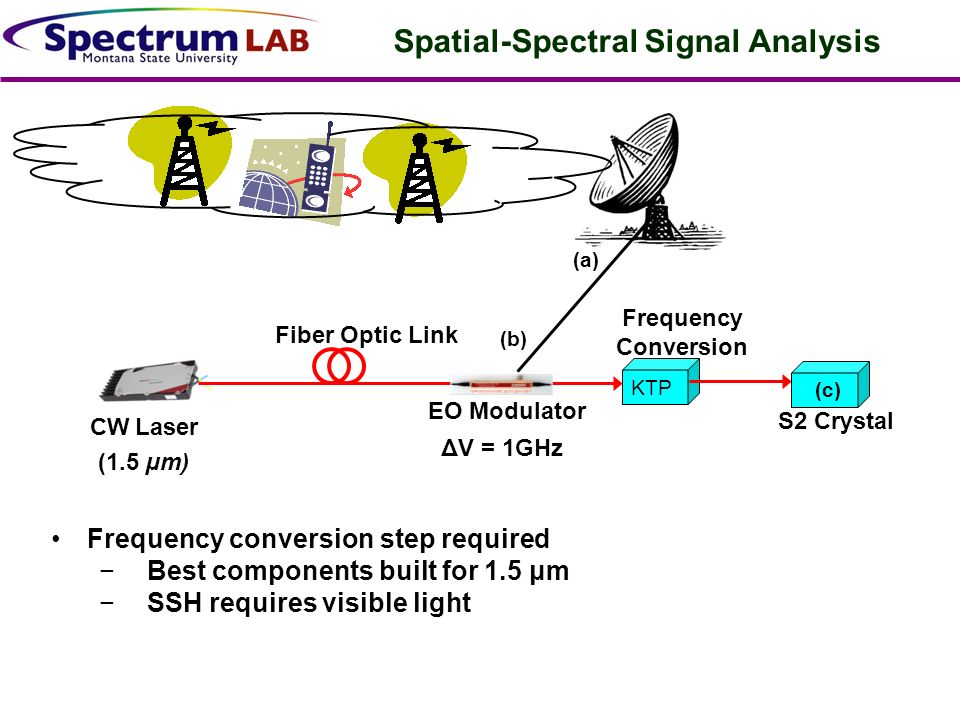 Spectrum LAB
Montana State University

Spatial-Spectral Signal Analysis

(a)

Fiber Optic Link

(b)

Frequency Conversion

KTP

(c)

CW Laser
(1.5 μm)

EO Modulator
ΔV = 1GHz

S2 Crystal

• Frequency conversion step required
 − Best components built for 1.5 μm
 − SSH requires visible light